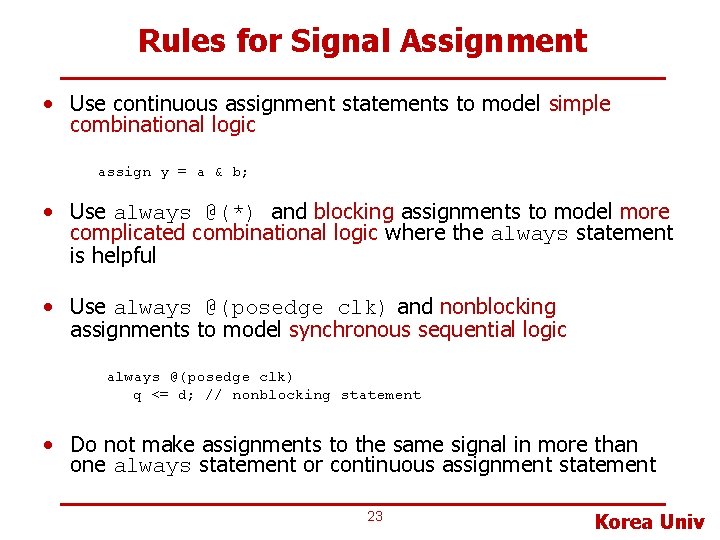 Rules for Signal Assignment

• Use continuous assignment statements to model simple combinational logic

assign y = a & b;

• Use always @(*) and blocking assignments to model more complicated combinational logic where the always statement is helpful

• Use always @(posedge clk) and nonblocking assignments to model synchronous sequential logic

always @(posedge clk)
q <= d; // nonblocking statement

• Do not make assignments to the same signal in more than one always statement or continuous assignment statement

23

Korea Univ